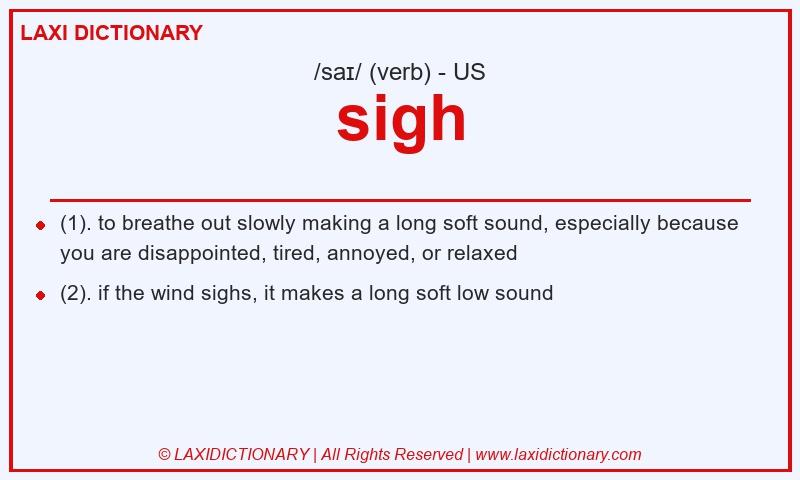 LAXI DICTIONARY

/saɪ/ (verb) - US

sigh

- (1). to breathe out slowly making a long soft sound, especially because you are disappointed, tired, annoyed, or relaxed
- (2). if the wind sighs, it makes a long soft low sound

© LAXIDICTIONARY | All Rights Reserved | www.laxidictionary.com